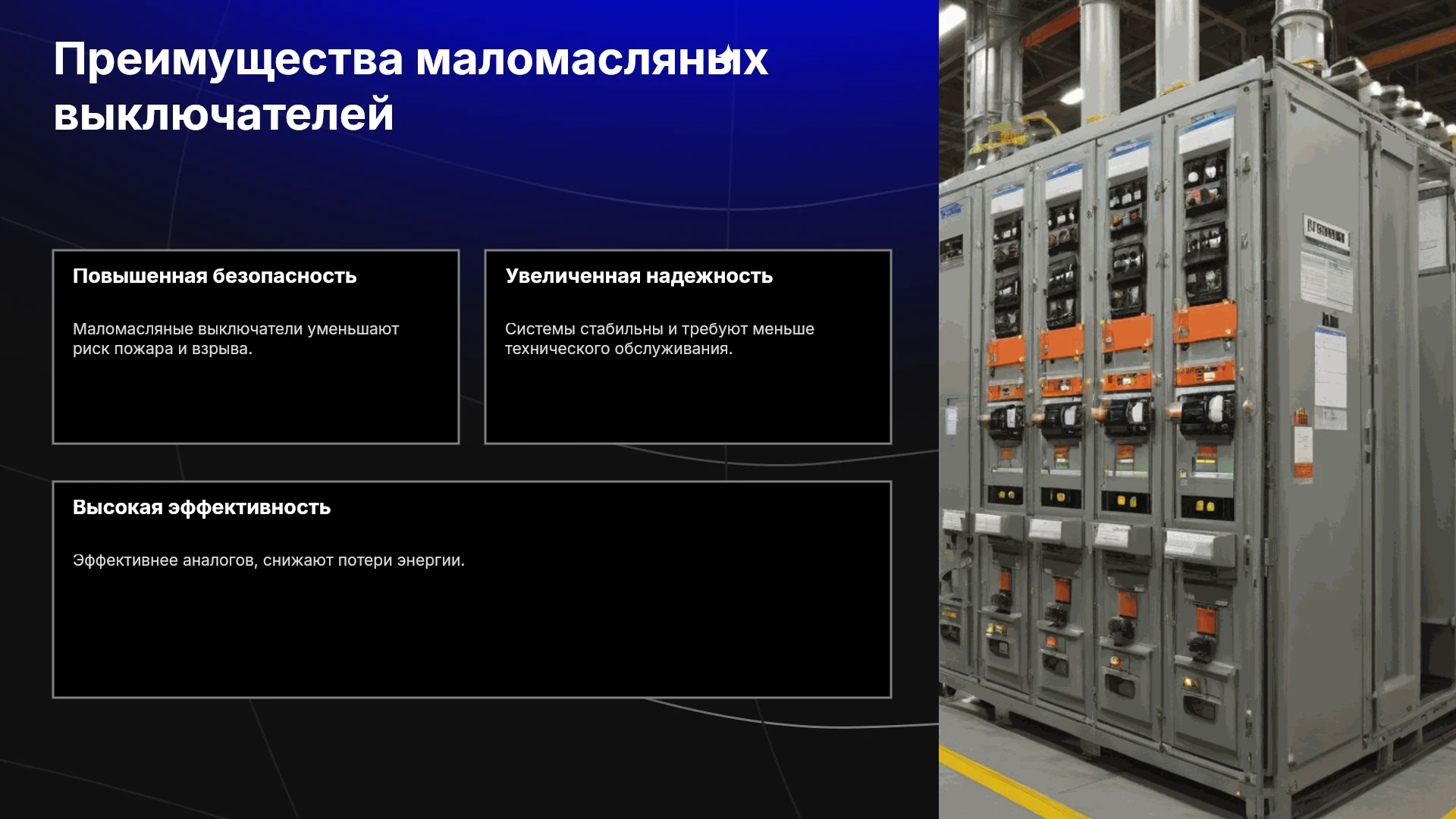 Преимущества маломасляных выключателей

Повышенная безопасность

Маломасляные выключатели уменьшают риск пожара и взрыва.

Увеличенная надежность

Системы стабильны и требуют меньше технического обслуживания.

Высокая эффективность

Эффективнее аналогов, снижают потери энергии.